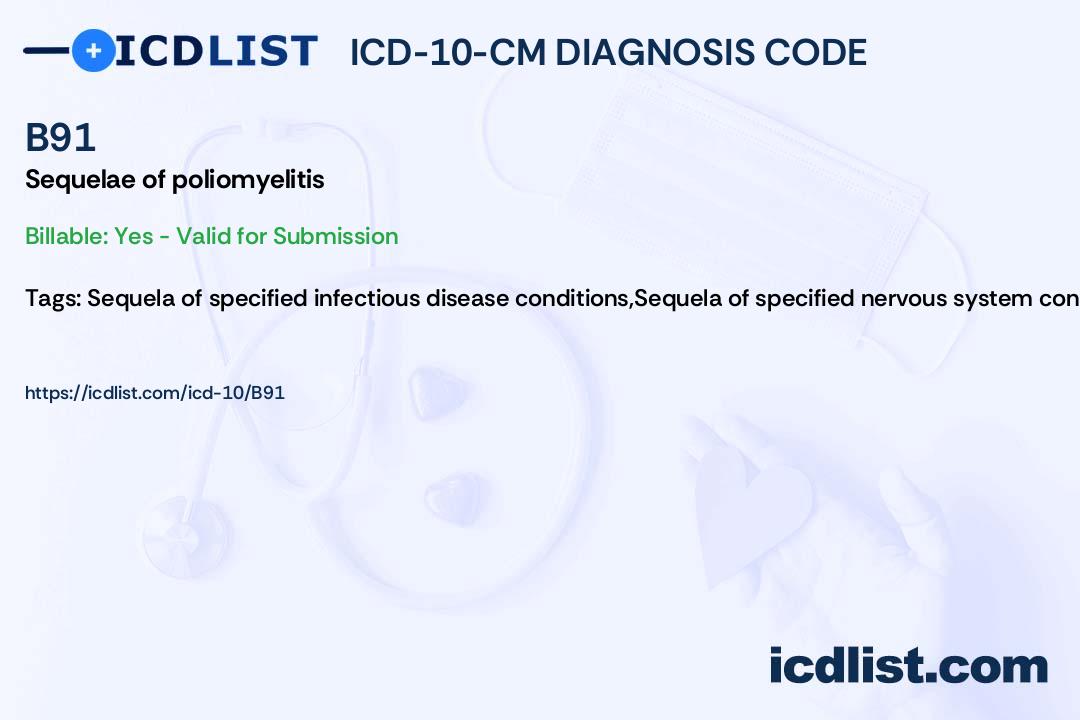 ICDLIST ICD-10-CM DIAGNOSIS CODE

B91

Sequelae of poliomyelitis

Billable: Yes - Valid for Submission

Tags: Sequela of specified infectious disease conditions,Sequela of specified nervous system con

https://icdlist.com/icd-10/B91

icdlist.com